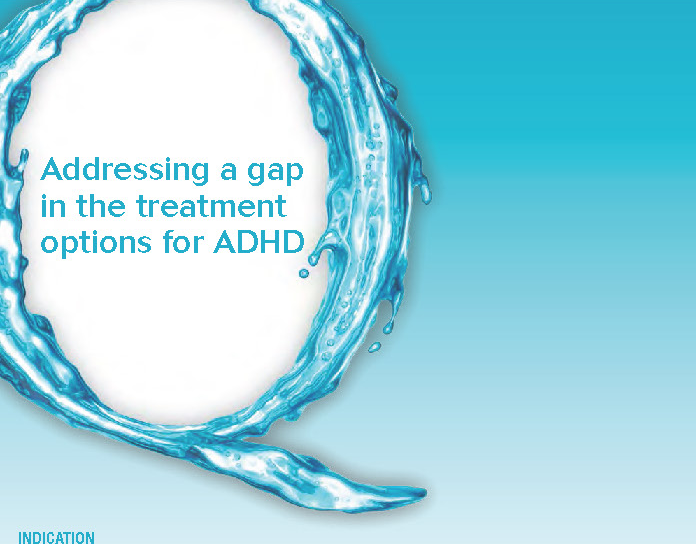 Addressing a gap in the treatment options for ADHD

INDICATION